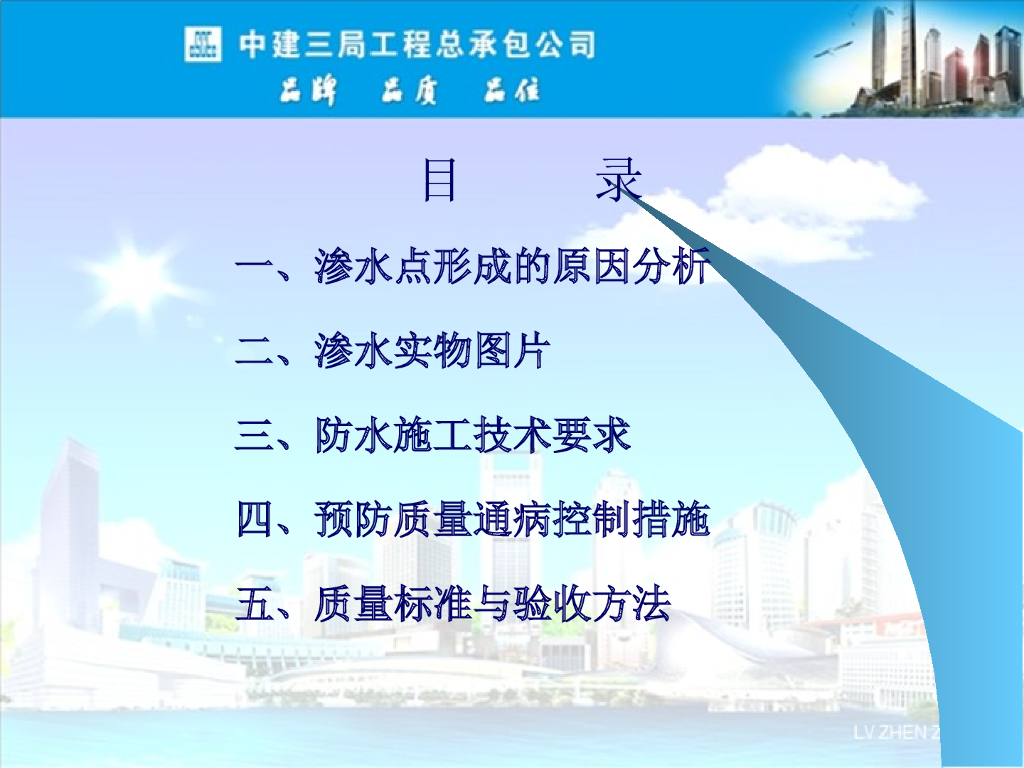 中建三局工程总承包公司
品牌 品质 品位

目 录

一、渗水点形成的原因分析

二、渗水实物图片

三、防水施工技术要求

四、预防质量通病控制措施

五、质量标准与验收方法

LV ZHEN Z